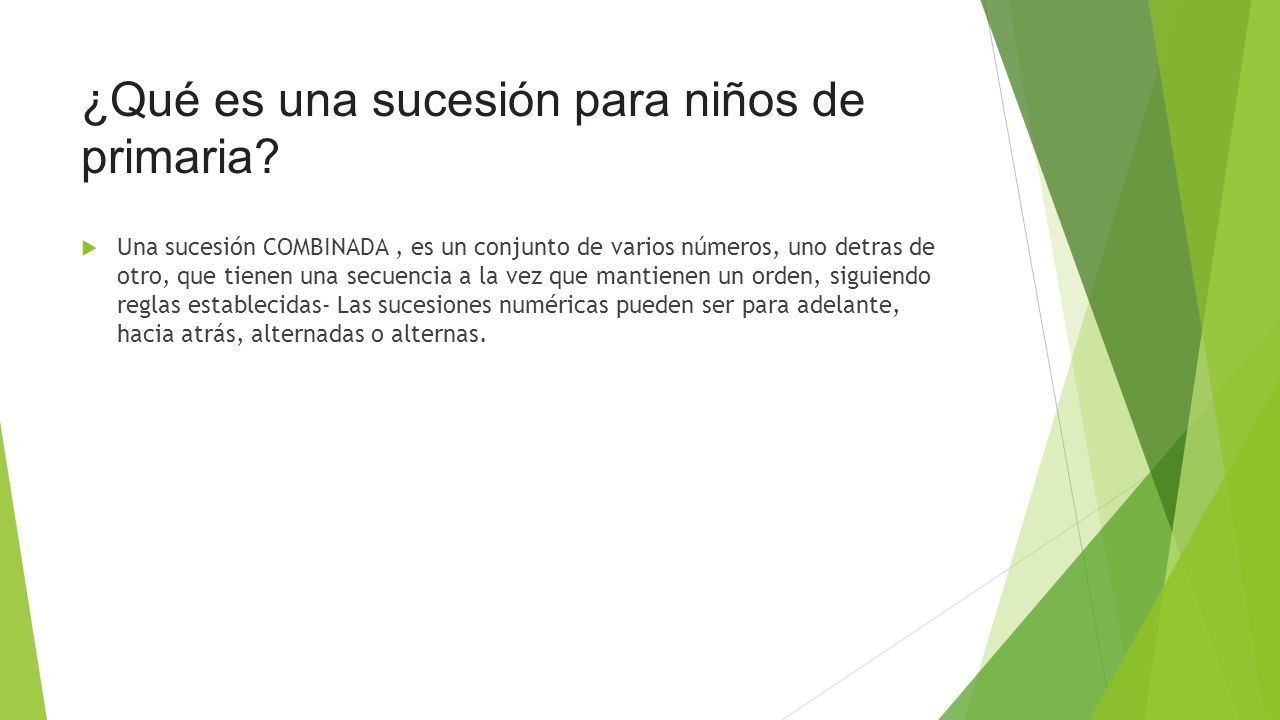 ¿Qué es una sucesión para niños de primaria?

Una sucesión COMBINADA , es un conjunto de varios números, uno detras de otro, que tienen una secuencia a la vez que mantienen un orden, siguiendo reglas establecidas- Las sucesiones numéricas pueden ser para adelante, hacia atrás, alternadas o alternas.